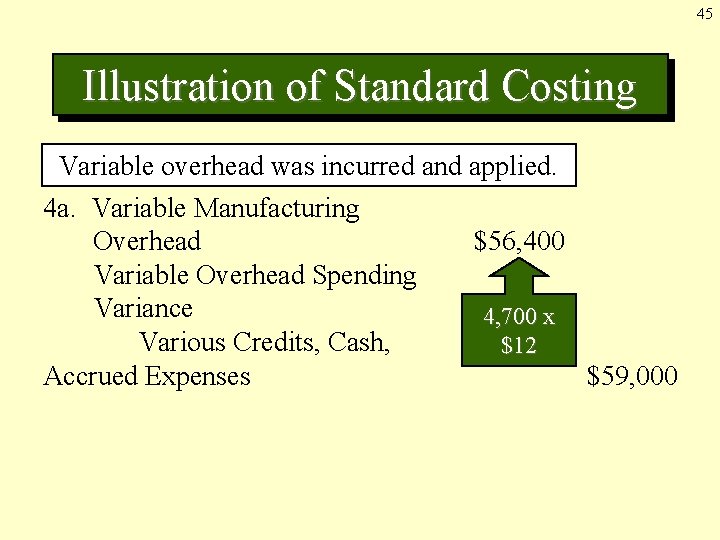 45

Illustration of Standard Costing

Variable overhead was incurred and applied.

4a. Variable Manufacturing Overhead $56,400
Variable Overhead Spending Variance
Various Credits, Cash, Accrued Expenses $59,000

4,700 x $12